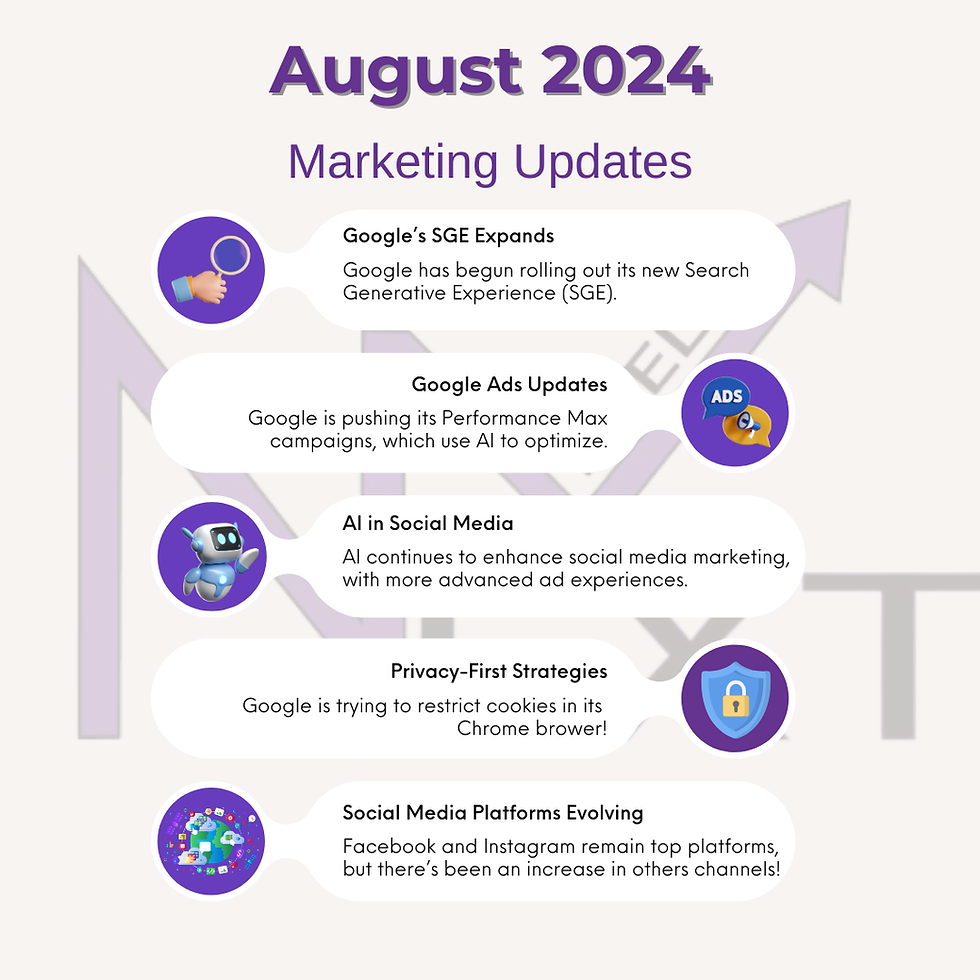 August 2024

Marketing Updates

Google's SGE Expands

Google has begun rolling out its new Search Generative Experience (SGE).

Google Ads Updates

Google is pushing its Performance Max campaigns, which use AI to optimize.

ADS

AI in Social Media

AI continues to enhance social media marketing, with more advanced ad experiences.

Privacy-First Strategies

Google is trying to restrict cookies in its Chrome brower!

Social Media Platforms Evolving

Facebook and Instagram remain top platforms, but there's been an increase in others channels!